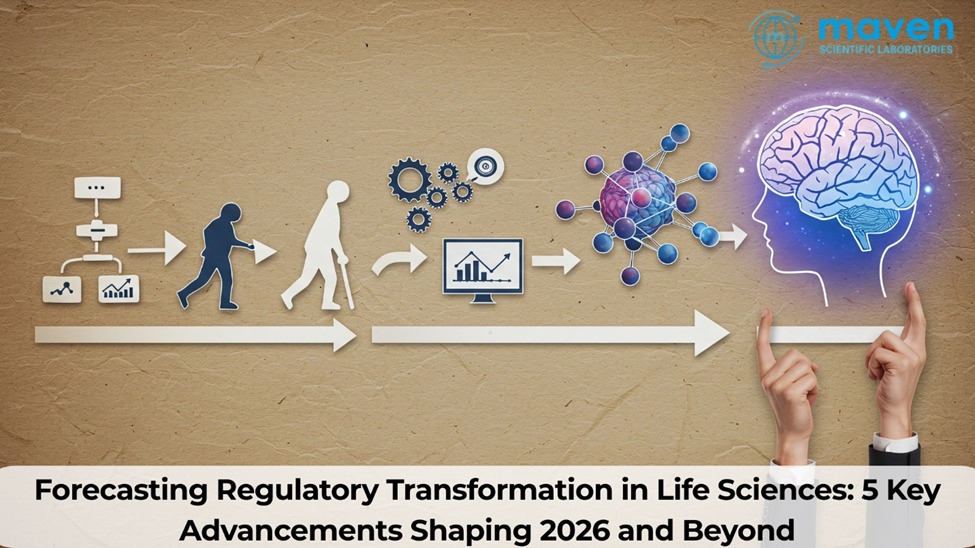 maven
SCIENTIFIC LABORATORIES

Forecasting Regulatory Transformation in Life Sciences: 5 Key Advancements Shaping 2026 and Beyond